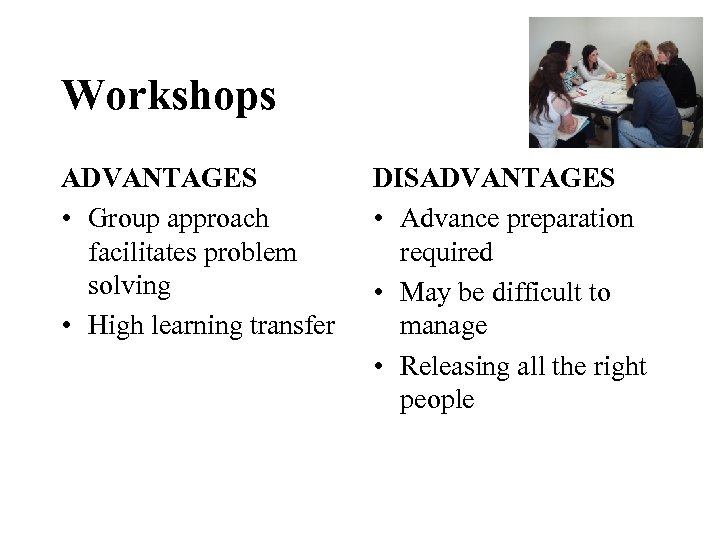 Workshops

ADVANTAGES
• Group approach facilitates problem solving
• High learning transfer

DISADVANTAGES
• Advance preparation required
• May be difficult to manage
• Releasing all the right people